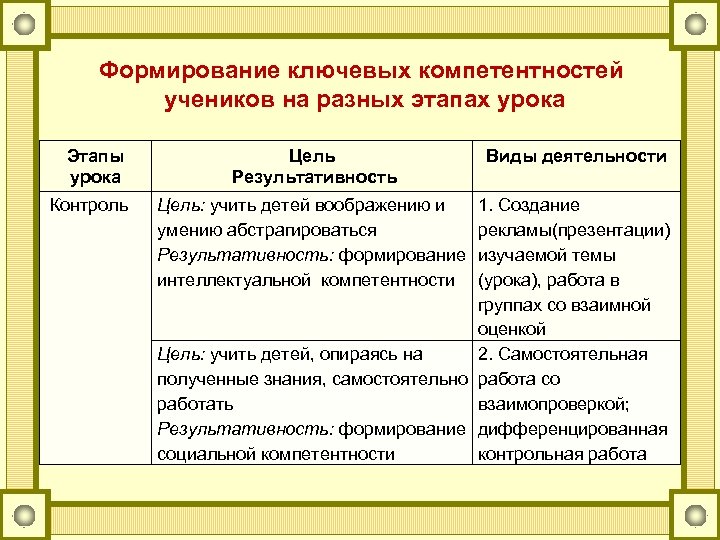 Формирование ключевых компетентностей учеников на разных этапах урока

| Этапы урока | Цель Результативность | Виды деятельности |
|---|---|---|
| Контроль | Цель: учить детей воображению и умению абстрагироваться Результативность: формирование интеллектуальной компетентности | 1. Создание рекламы(презентации) изучаемой темы (урока), работа в группах со взаимной оценкой |
| | Цель: учить детей, опираясь на полученные знания, самостоятельно работать Результативность: формирование социальной компетентности | 2. Самостоятельная работа со взаимопроверкой; дифференцированная контрольная работа |